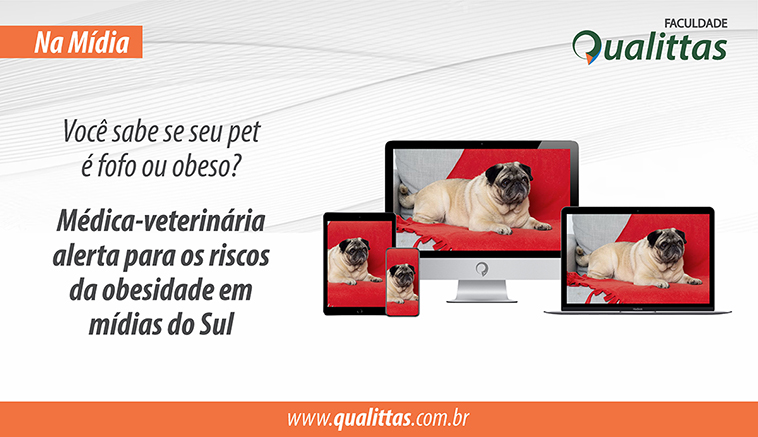 Na Mídia

FACULDADE
Qualittas

Você sabe se seu pet é fofo ou obeso?

Médica-veterinária alerta para os riscos da obesidade em mídias do Sul

www.qualittas.com.br